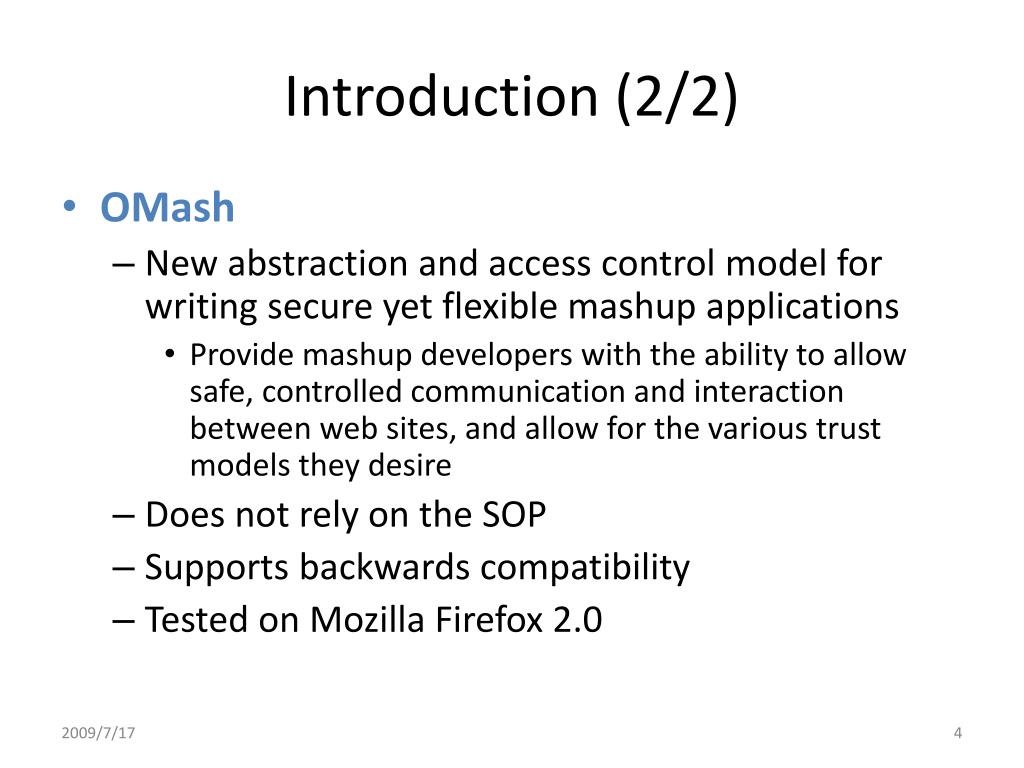 Introduction (2/2)

• OMash
– New abstraction and access control model for writing secure yet flexible mashup applications
• Provide mashup developers with the ability to allow safe, controlled communication and interaction between web sites, and allow for the various trust models they desire
– Does not rely on the SOP
– Supports backwards compatibility
– Tested on Mozilla Firefox 2.0

2009/7/17

4